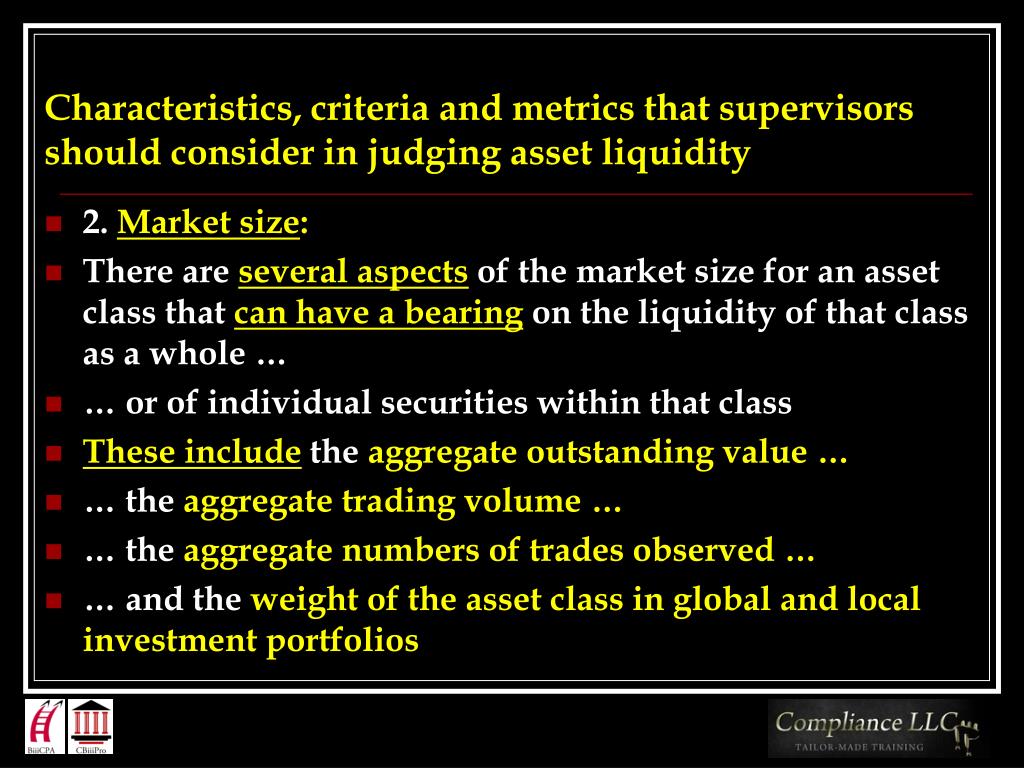 Characteristics, criteria and metrics that supervisors should consider in judging asset liquidity

2. Market size:

There are several aspects of the market size for an asset class that can have a bearing on the liquidity of that class as a whole …

… or of individual securities within that class

These include the aggregate outstanding value …

… the aggregate trading volume …

… the aggregate numbers of trades observed …

… and the weight of the asset class in global and local investment portfolios

BiiiCPA CBiiiPro

Compliance LLC
TAILOR-MADE TRAINING